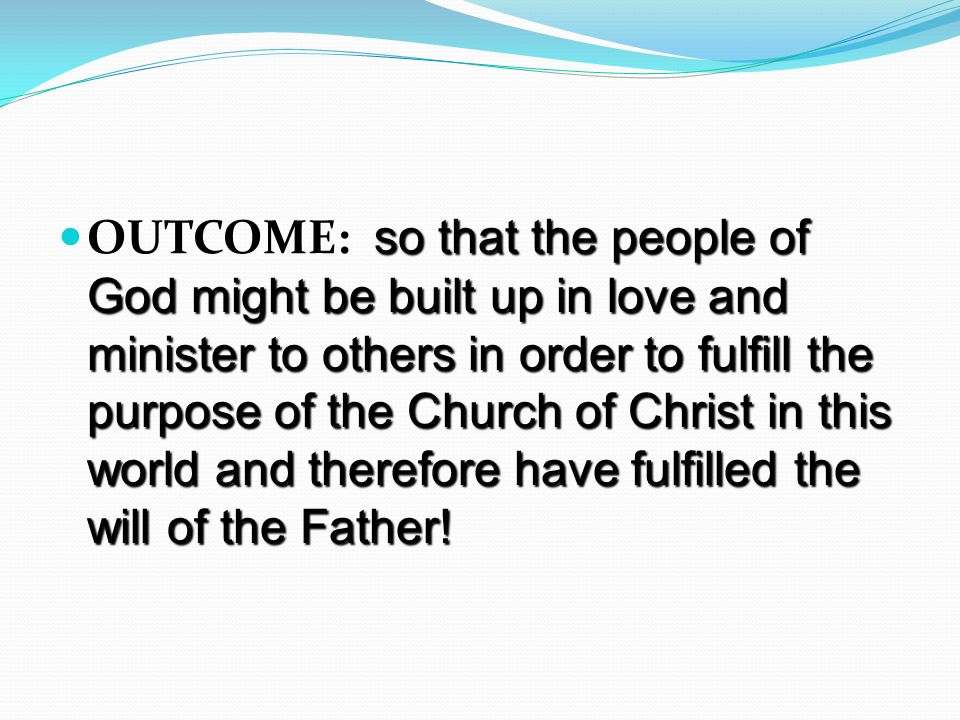 OUTCOME: so that the people of God might be built up in love and minister to others in order to fulfill the purpose of the Church of Christ in this world and therefore have fulfilled the will of the Father!